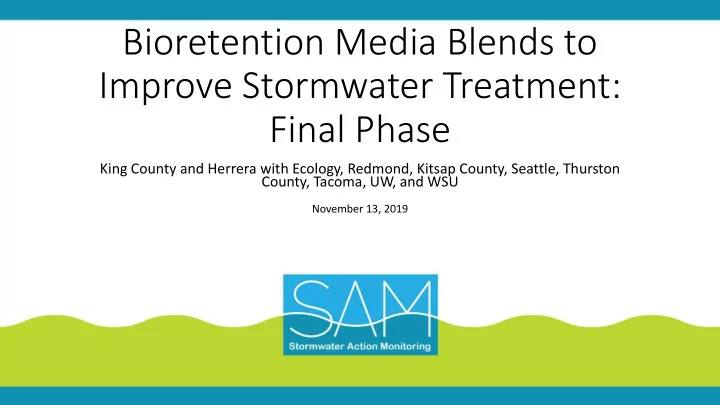 Bioretention Media Blends to Improve Stormwater Treatment: Final Phase

King County and Herrera with Ecology, Redmond, Kitsap County, Seattle, Thurston County, Tacoma, UW, and WSU

November 13, 2019

SAM
Stormwater Action Monitoring